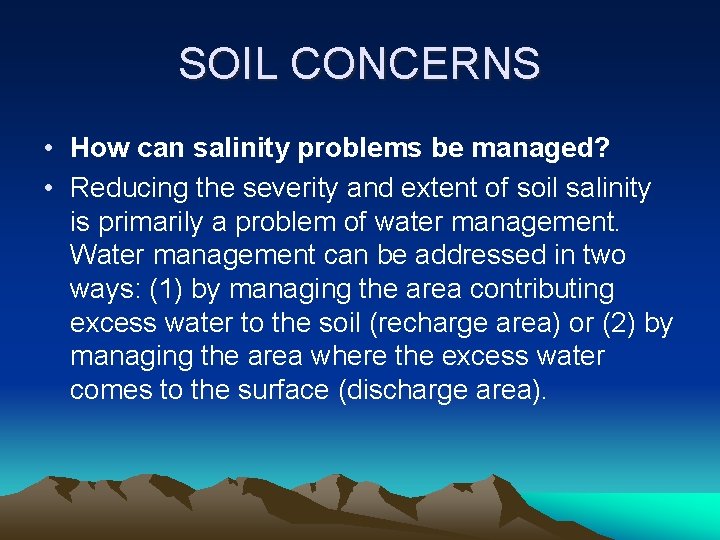 SOIL CONCERNS

• How can salinity problems be managed?
• Reducing the severity and extent of soil salinity is primarily a problem of water management. Water management can be addressed in two ways: (1) by managing the area contributing excess water to the soil (recharge area) or (2) by managing the area where the excess water comes to the surface (discharge area).